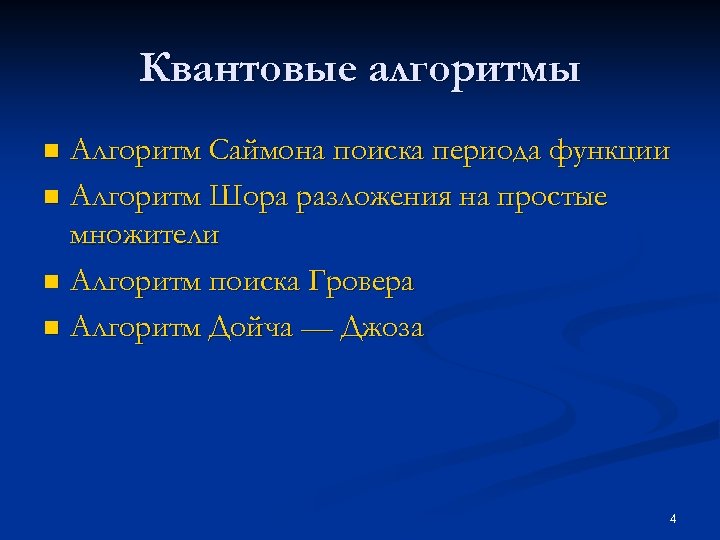 Квантовые алгоритмы

- Алгоритм Саймона поиска периода функции
- Алгоритм Шора разложения на простые множители
- Алгоритм поиска Гровера
- Алгоритм Дойча — Джоза

4